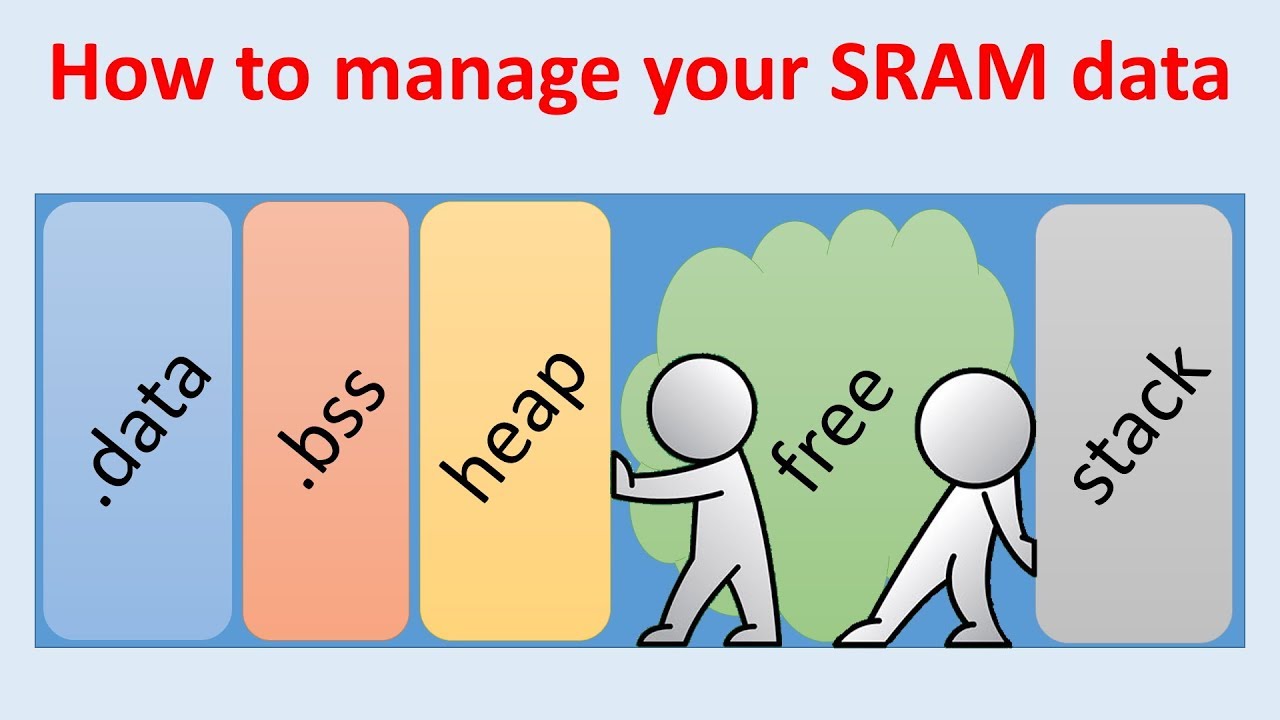 How to manage your SRAM data

.data

.bss

heap

free

stack